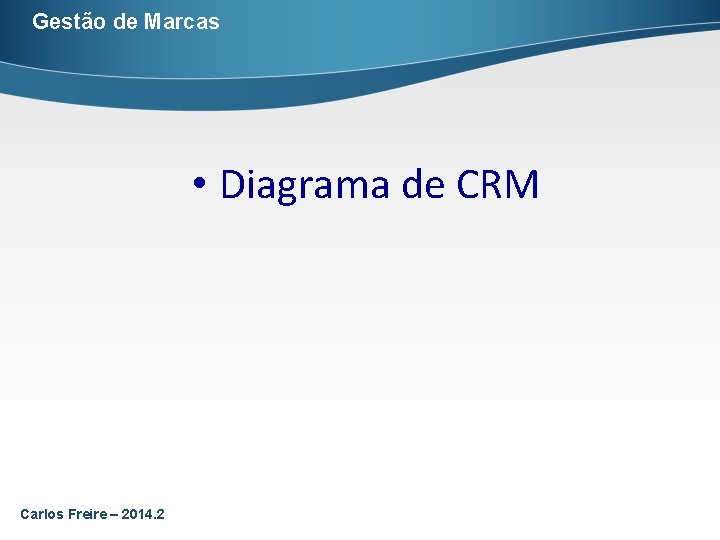 Gestão de Marcas

• Diagrama de CRM

Carlos Freire – 2014.2